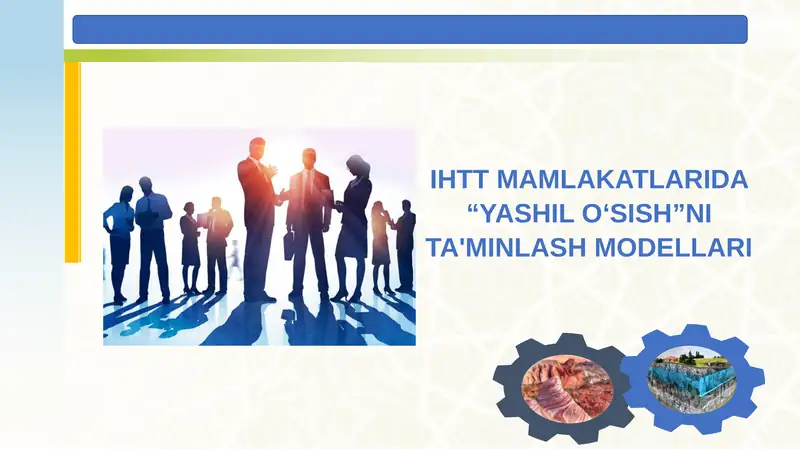 IHTT MAMLAKATLARIDA “YASHIL O‘SISH”NI TA'MINLASH MODELLARI